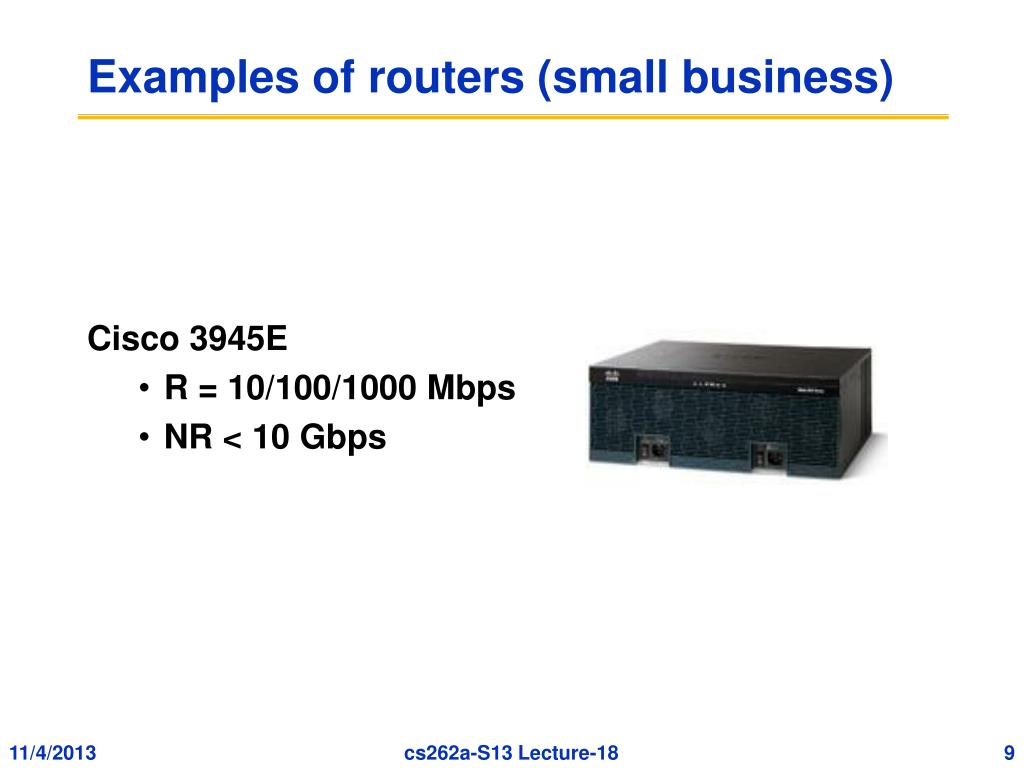 Examples of routers (small business)

Cisco 3945E

• R = 10/100/1000 Mbps
• NR < 10 Gbps

11/4/2013 cs262a-S13 Lecture-18 9